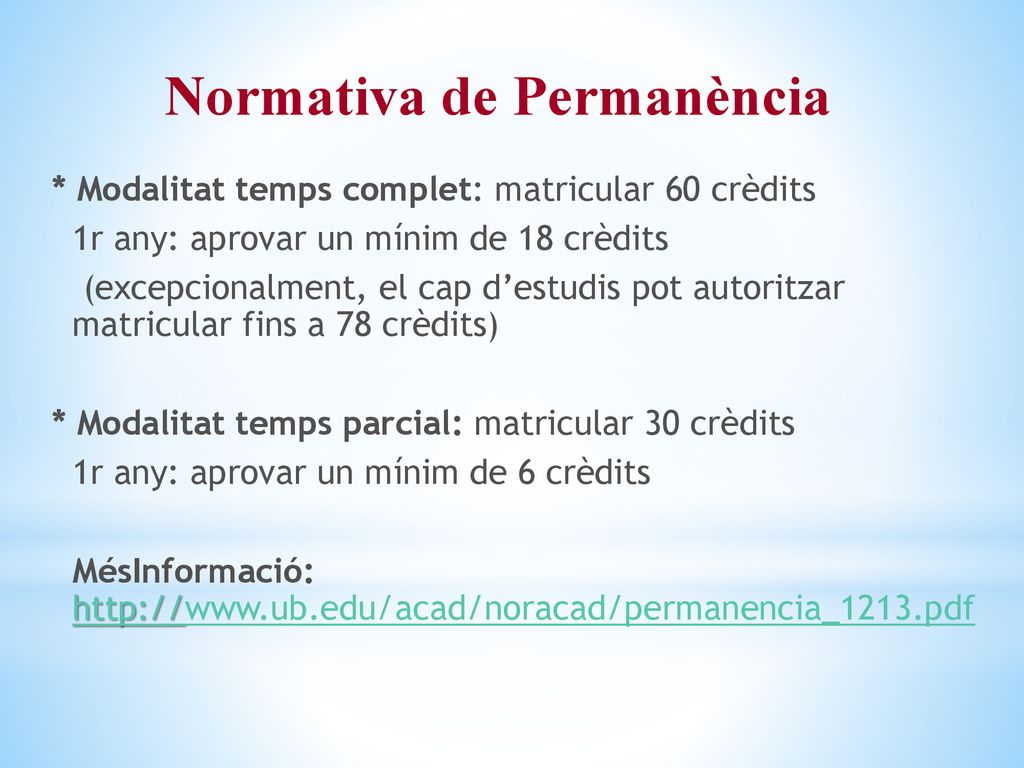 Normativa de Permanència

* Modalitat temps complet: matricular 60 crèdits
1r any: aprovar un mínim de 18 crèdits
(excepcionalment, el cap d’estudis pot autoritzar matricular fins a 78 crèdits)

* Modalitat temps parcial: matricular 30 crèdits
1r any: aprovar un mínim de 6 crèdits

MésInformació: http://www.ub.edu/acad/noracad/permanencia_1213.pdf